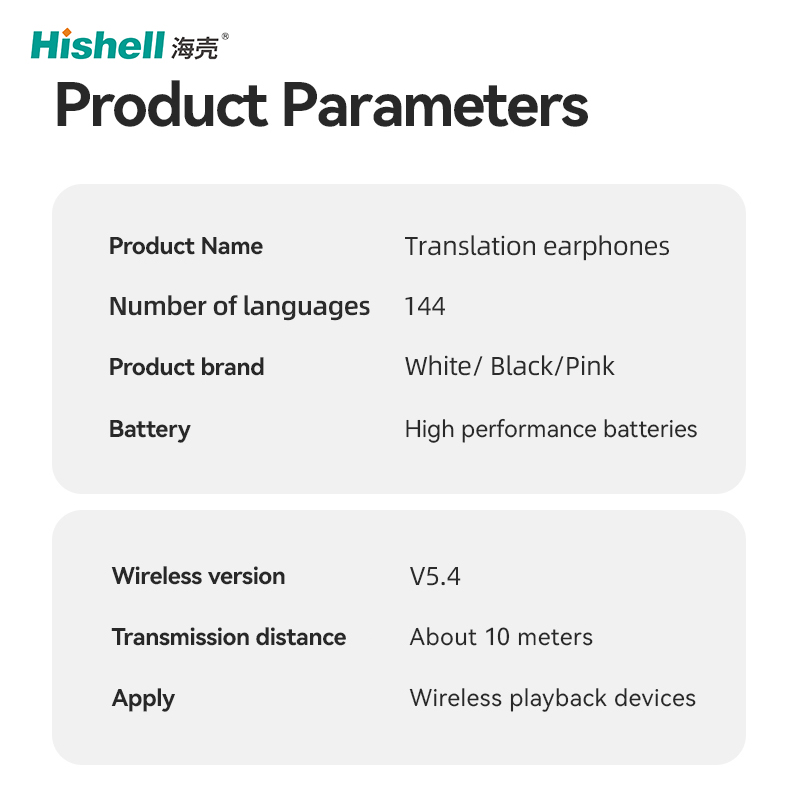 Hishell 海壳®

Product Parameters

| | |
|---|---|
| Product Name | Translation earphones |
| Number of languages | 144 |
| Product brand | White/ Black/Pink |
| Battery | High performance batteries |

| | |
|---|---|
| Wireless version | V5.4 |
| Transmission distance | About 10 meters |
| Apply | Wireless playback devices |